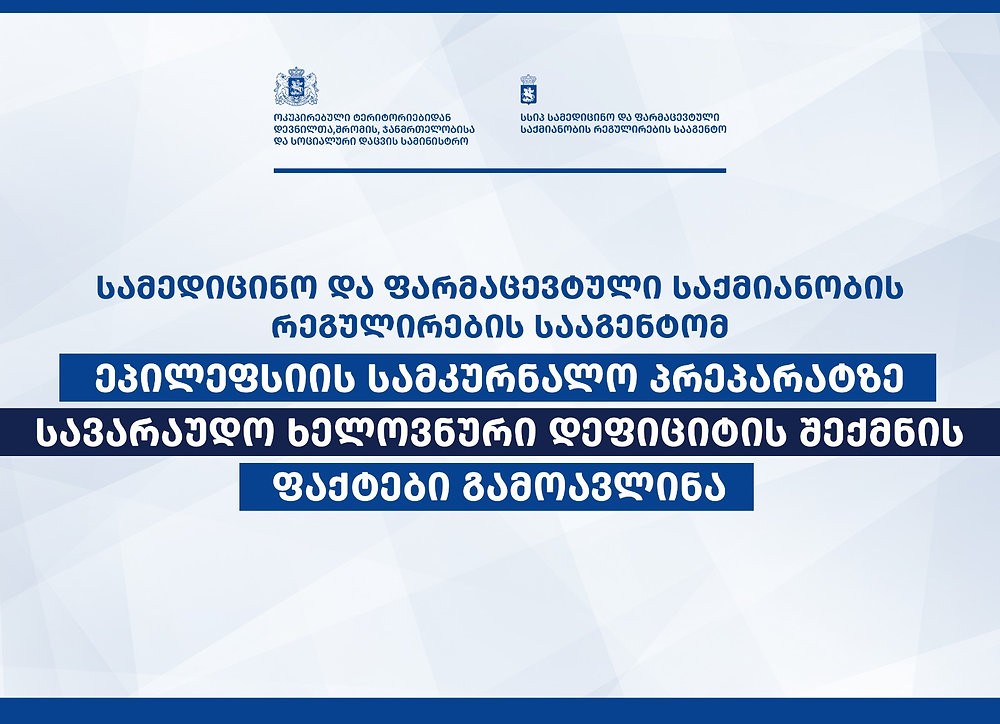 ოკუპირებული ტერიტორიებიდან დევნილთა,შრომის, ჯანმრთელობისა და სოციალური დაცვის სამინისტრო

სსიპ სამედიცინო და ფარმაცევტული საქმიანობის რეგულირების სააგენტო

სამედიცინო და ფარმაცევტული საქმიანობის რეგულირების სააგენტომ

ეპილეფსიის სამკურნალო პრეპარატზე

სავარაუდო ხელოვნური დეფიციტის შექმნის

ფაქტები გამოავლინა